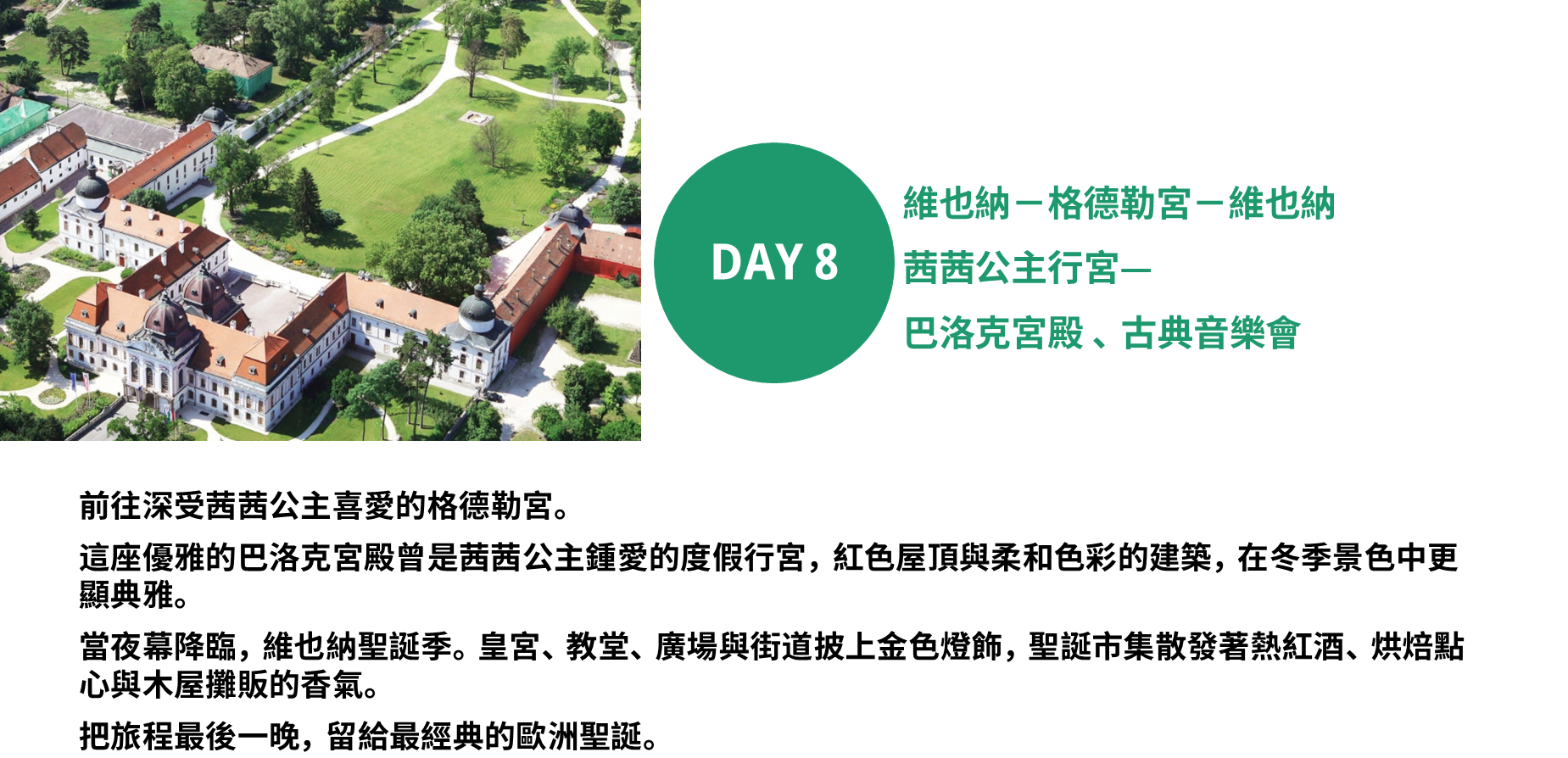 DAY 8

維也納－格德勒宮－維也納
茜茜公主行宮—
巴洛克宮殿、古典音樂會

前往深受茜茜公主喜愛的格德勒宮。

這座優雅的巴洛克宮殿曾是茜茜公主鍾愛的度假行宮，紅色屋頂與柔和色彩的建築，在冬季景色中更顯典雅。

當夜幕降臨，維也納聖誕季。皇宮、教堂、廣場與街道披上金色燈飾，聖誕市集散發著熱紅酒、烘焙點心與木屋攤販的香氣。

把旅程最後一晚，留給最經典的歐洲聖誕。